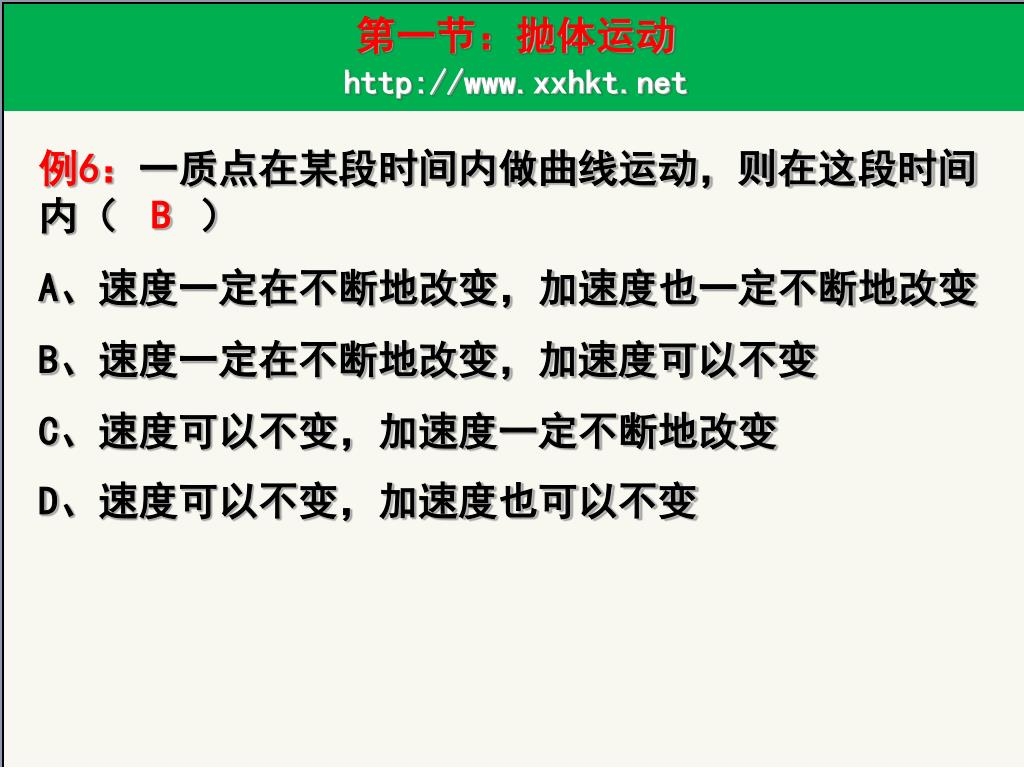 第一节：抛体运动
http://www.xxhkt.net

例6：一质点在某段时间内做曲线运动，则在这段时间内（ B ）

A、速度一定在不断地改变，加速度也一定不断地改变

B、速度一定在不断地改变，加速度可以不变

C、速度可以不变，加速度一定不断地改变

D、速度可以不变，加速度也可以不变